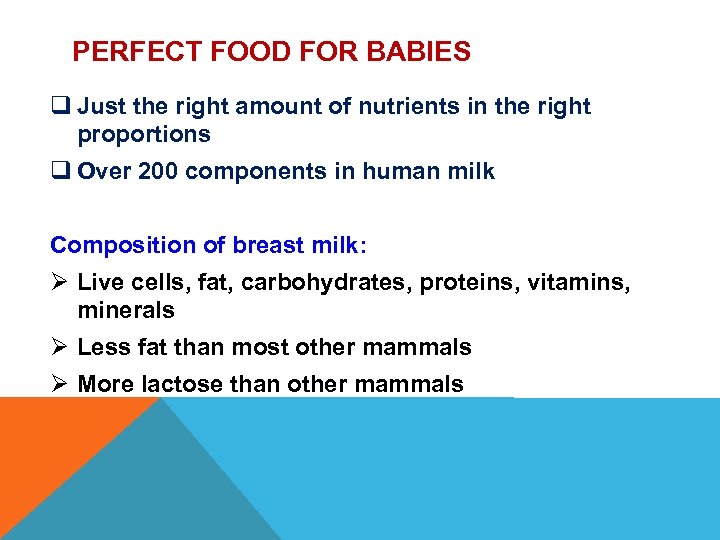 PERFECT FOOD FOR BABIES

❑ Just the right amount of nutrients in the right proportions

❑ Over 200 components in human milk

Composition of breast milk:

➢ Live cells, fat, carbohydrates, proteins, vitamins, minerals

➢ Less fat than most other mammals

➢ More lactose than other mammals